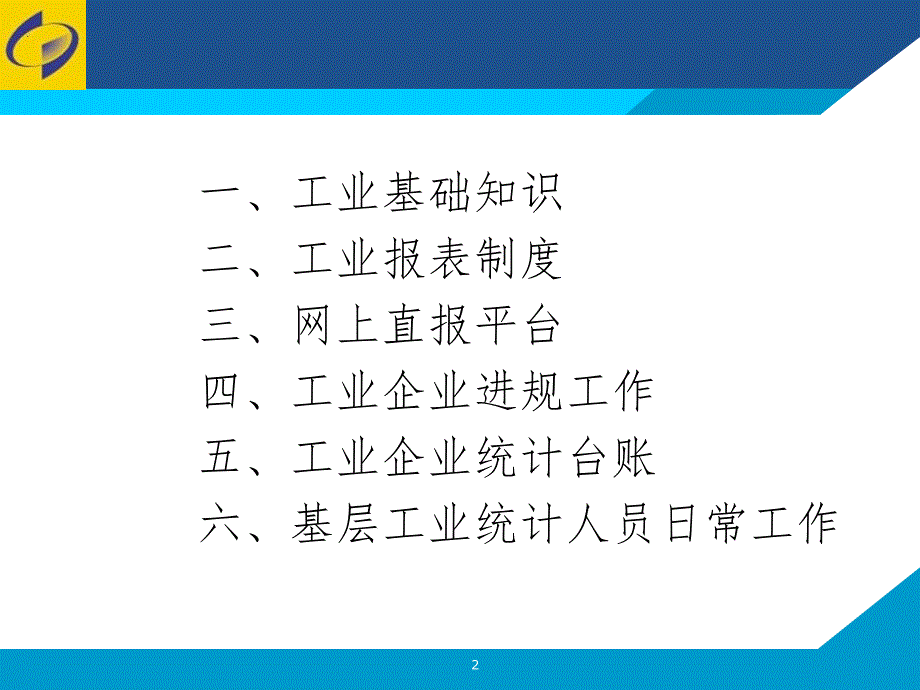 一、工业基础知识
二、工业报表制度
三、网上直报平台
四、工业企业进规工作
五、工业企业统计台账
六、基层工业统计人员日常工作

2